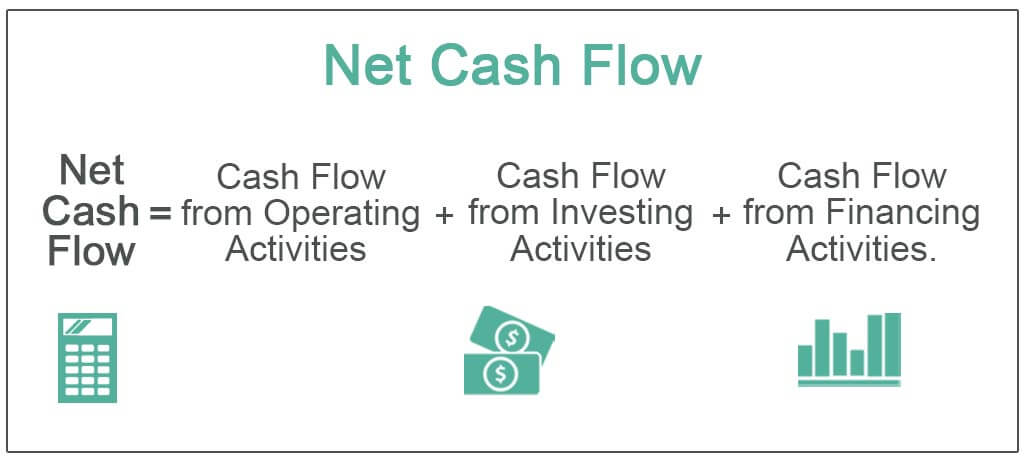 Net Cash Flow

Net Cash Flow = Cash Flow from Operating Activities + Cash Flow from Investing Activities + Cash Flow from Financing Activities.